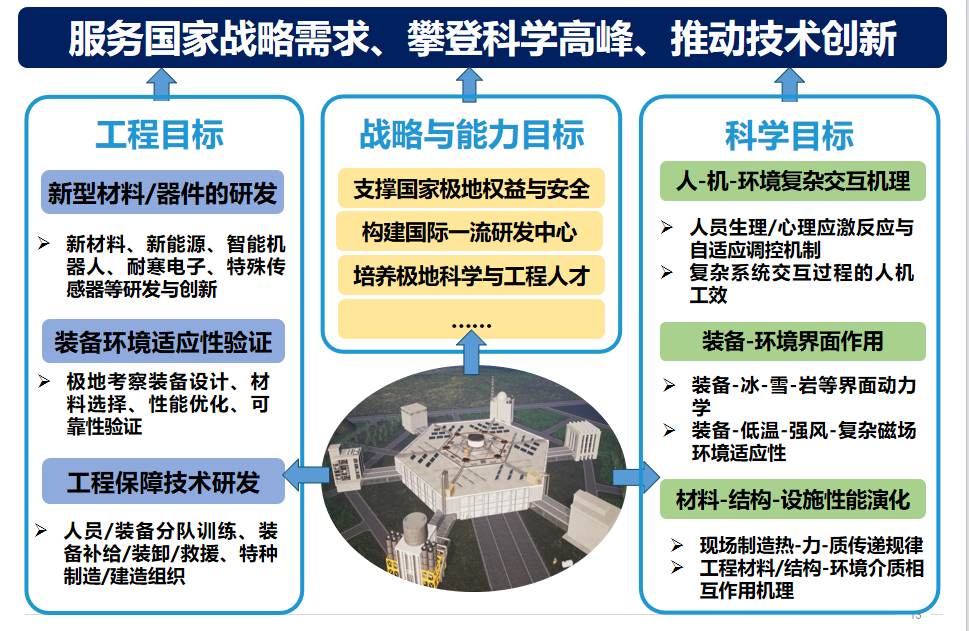 服务国家战略需求、攀登科学高峰、推动技术创新

工程目标

新型材料/器件的研发

➢ 新材料、新能源、智能机器人、耐寒电子、特殊传感器等研发与创新

装备环境适应性验证

➢ 极地考察装备设计、材料选择、性能优化、可靠性验证

工程保障技术研发

➢ 人员/装备分队训练、装备补给/装卸/救援、特种制造/建造组织

战略与能力目标

支撑国家极地权益与安全

构建国际一流研发中心

培养极地科学与工程人才

……

科学目标

人-机-环境复杂交互机理

➢ 人员生理/心理应激反应与自适应调控机制
➢ 复杂系统交互过程的人机工效

装备-环境界面作用

➢ 装备-冰-雪-岩等界面动力学
➢ 装备-低温-强风-复杂磁场环境适应性

材料-结构-设施性能演化

➢ 现场制造热-力-质传递规律
➢ 工程材料/结构-环境介质相互作用机理

13